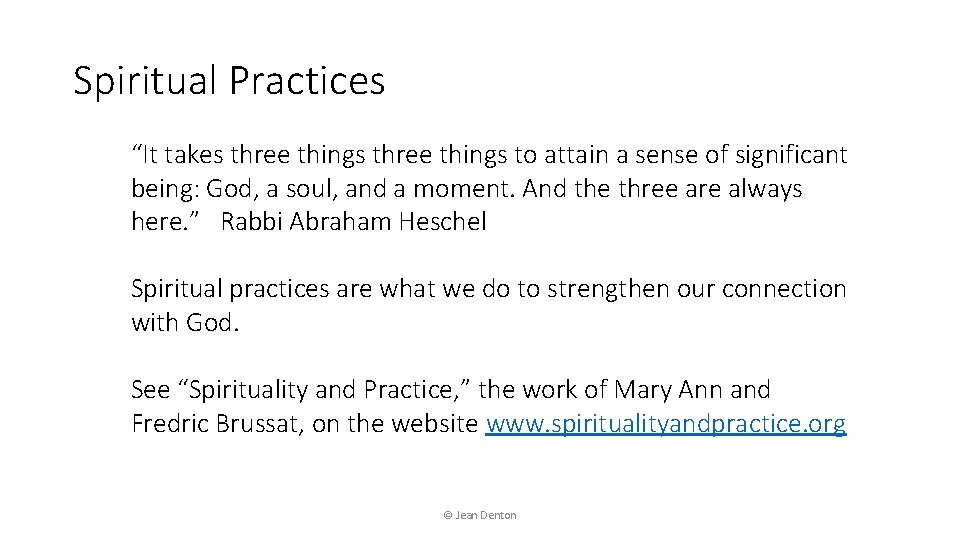 Spiritual Practices

“It takes three things three things to attain a sense of significant being: God, a soul, and a moment. And the three are always here.” Rabbi Abraham Heschel

Spiritual practices are what we do to strengthen our connection with God.

See “Spirituality and Practice,” the work of Mary Ann and Fredric Brussat, on the website www.spiritualityandpractice.org

© Jean Denton